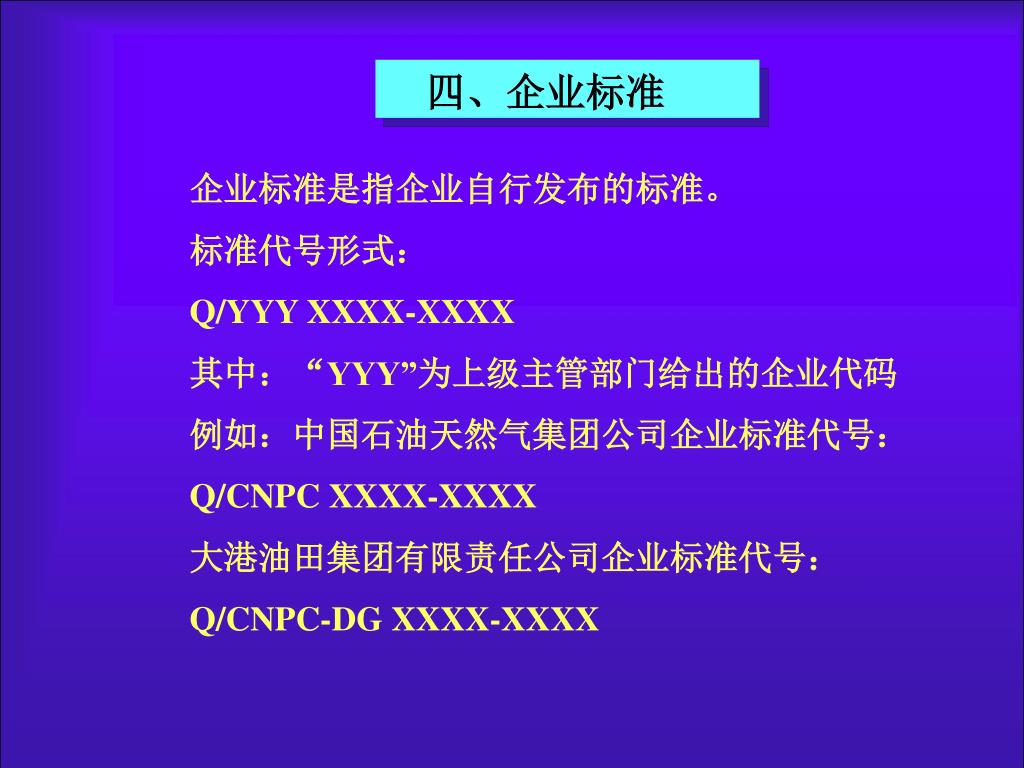 四、企业标准

企业标准是指企业自行发布的标准。

标准代号形式：

Q/YYY XXXX-XXXX

其中：“YYY”为上级主管部门给出的企业代码

例如：中国石油天然气集团公司企业标准代号：

Q/CNPC XXXX-XXXX

大港油田集团有限责任公司企业标准代号：

Q/CNPC-DG XXXX-XXXX